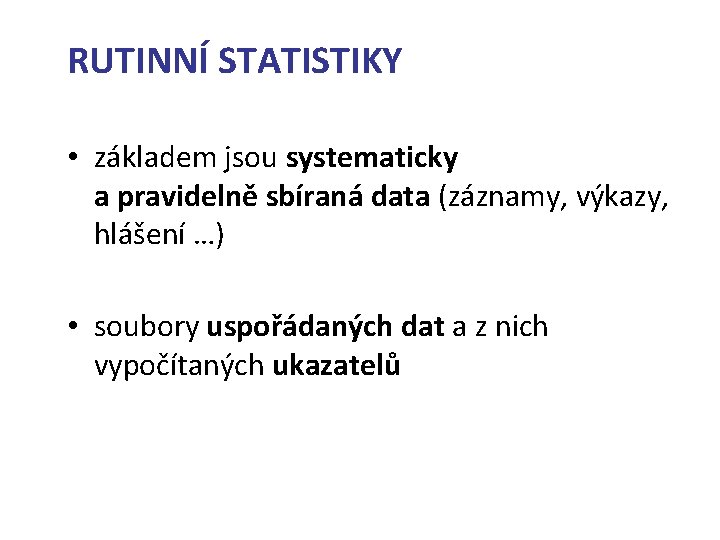 RUTINNÍ STATISTIKY

• základem jsou systematicky a pravidelně sbíraná data (záznamy, výkazy, hlášení …)

• soubory uspořádaných dat a z nich vypočítaných ukazatelů